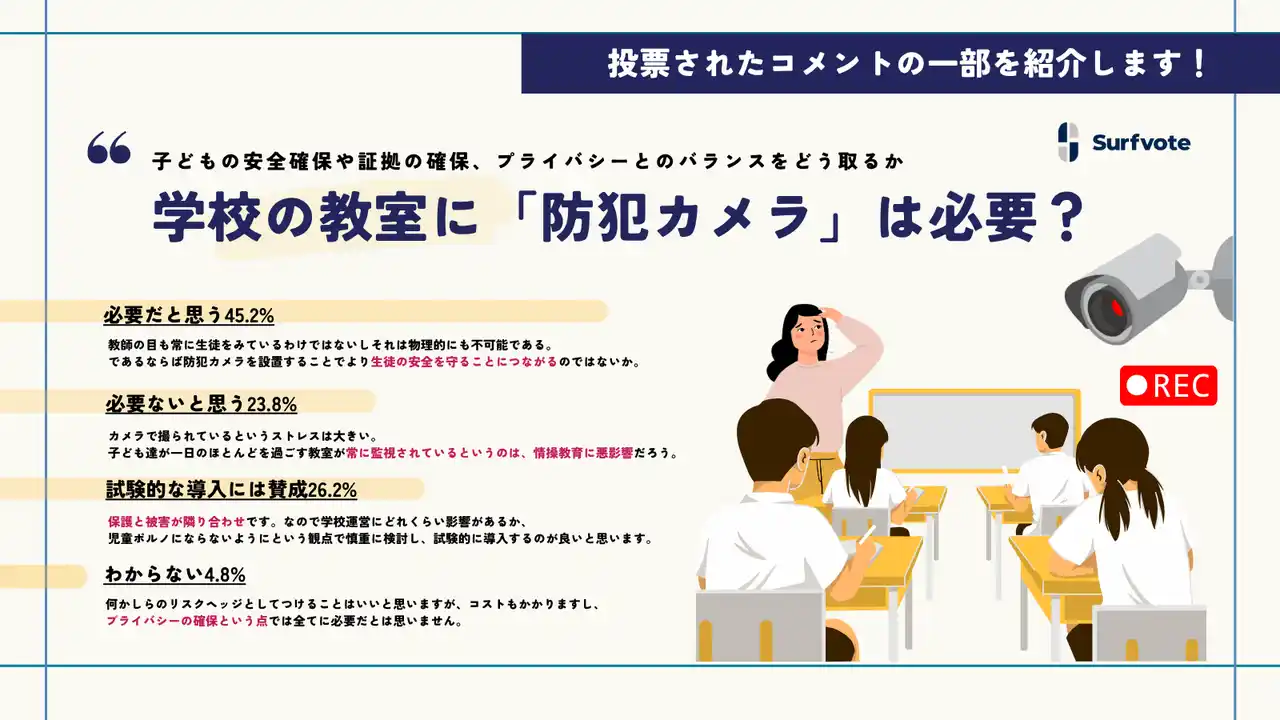 投票されたコメントの一部を紹介します！

Surfvote

子どもの安全確保や証拠の確保、プライバシーとのバランスをどう取るか

学校の教室に「防犯カメラ」は必要？

必要だと思う45.2%

教師の目も常に生徒をみているわけではないしそれは物理的にも不可能である。
であるならば防犯カメラを設置することでより生徒の安全を守ることにつながるのではないか。

必要ないと思う23.8%

カメラで撮られているというストレスは大きい。
子ども達が一日のほとんどを過ごす教室が常に監視されているというのは、情操教育に悪影響だろう。

試験的な導入には賛成26.2%

保護と被害が隣り合わせです。なので学校運営にどれくらい影響があるか、
児童ポルノにならないようにという観点で慎重に検討し、試験的に導入するのが良いと思います。

わからない4.8%

何かしらのリスクヘッジとしてつけることはいいと思いますが、コストもかかりますし、
プライバシーの確保という点では全てに必要だとは思いません。

REC